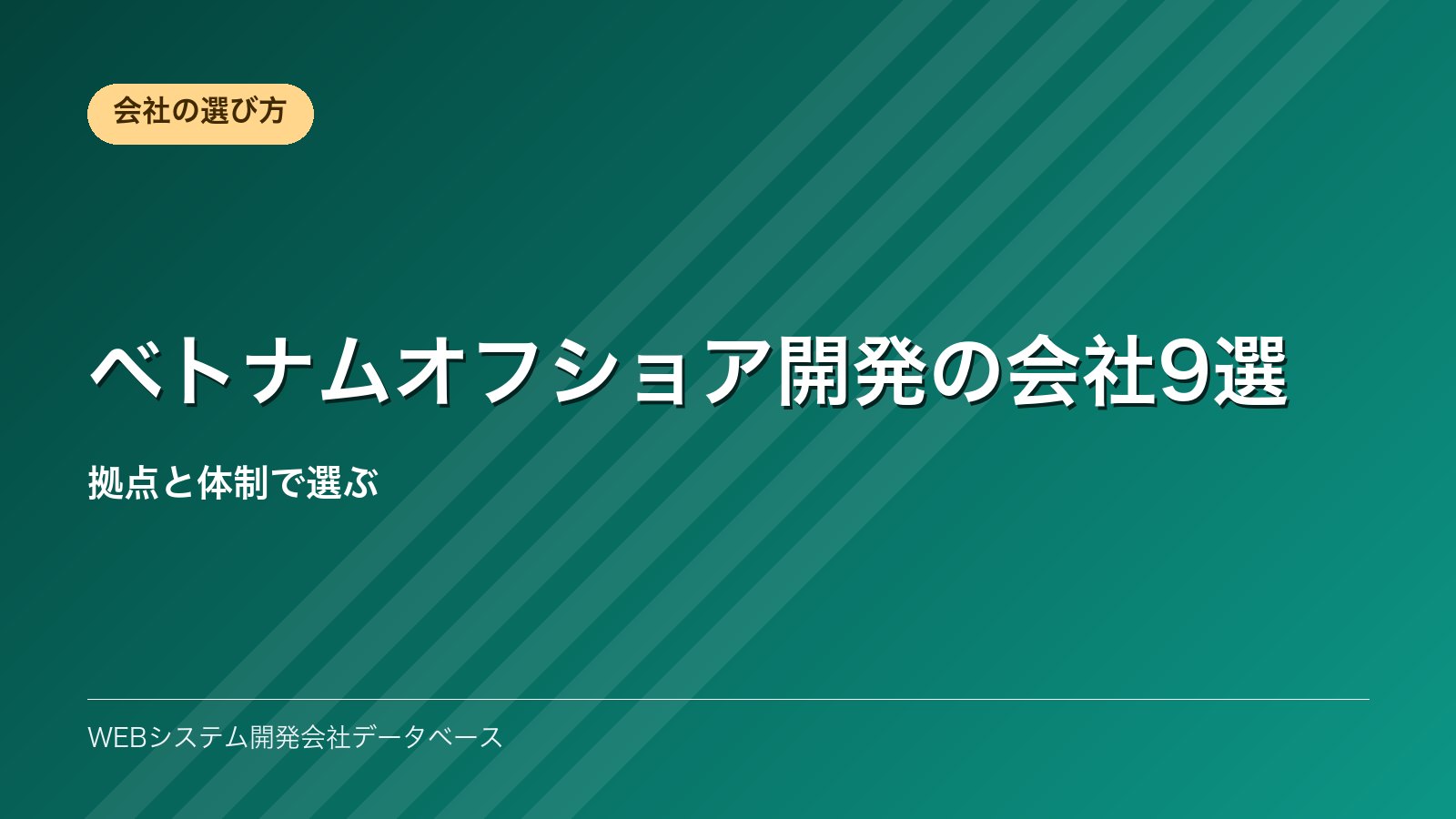 会社の選び方

ベトナムオフショア開発の会社9選

拠点と体制で選ぶ

WEBシステム開発会社データベース